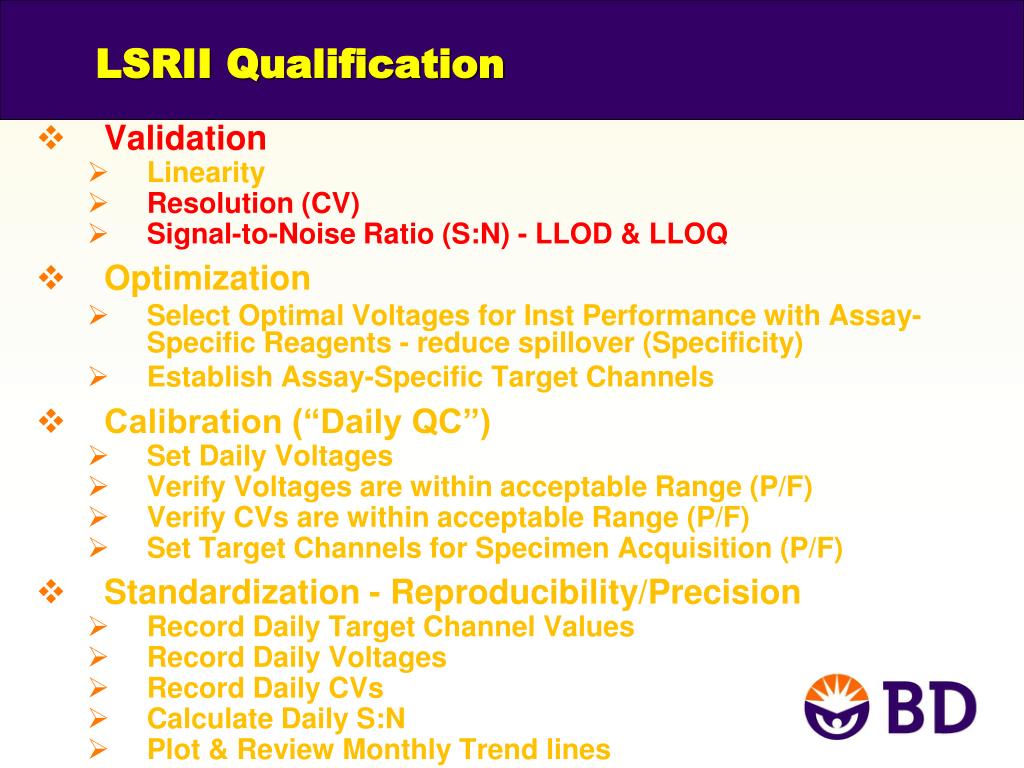 LSRII Qualification

❖ Validation
➢ Linearity
➢ Resolution (CV)
➢ Signal-to-Noise Ratio (S:N) - LLOD & LLOQ

❖ Optimization
➢ Select Optimal Voltages for Inst Performance with Assay-Specific Reagents - reduce spillover (Specificity)
➢ Establish Assay-Specific Target Channels

❖ Calibration (“Daily QC”)
➢ Set Daily Voltages
➢ Verify Voltages are within acceptable Range (P/F)
➢ Verify CVs are within acceptable Range (P/F)
➢ Set Target Channels for Specimen Acquisition (P/F)

❖ Standardization - Reproducibility/Precision
➢ Record Daily Target Channel Values
➢ Record Daily Voltages
➢ Record Daily CVs
➢ Calculate Daily S:N
➢ Plot & Review Monthly Trend lines

BD